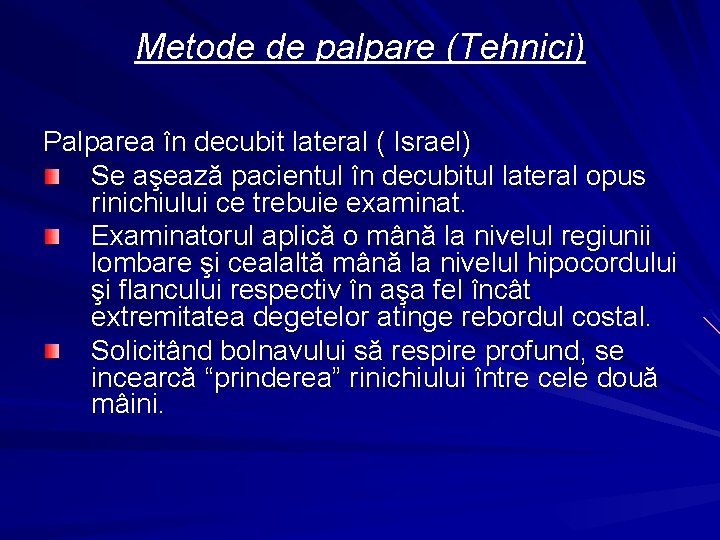 Metode de palpare (Tehnici)

Palparea în decubit lateral ( Israel)

Se aşează pacientul în decubitul lateral opus rinichiului ce trebuie examinat.

Examinatorul aplică o mână la nivelul regiunii lombare şi cealaltă mână la nivelul hipocordului şi flancului respectiv în aşa fel încât extremitatea degetelor atinge rebordul costal.

Solicitând bolnavului să respire profund, se incearcă “prinderea” rinichiului între cele două mâini.